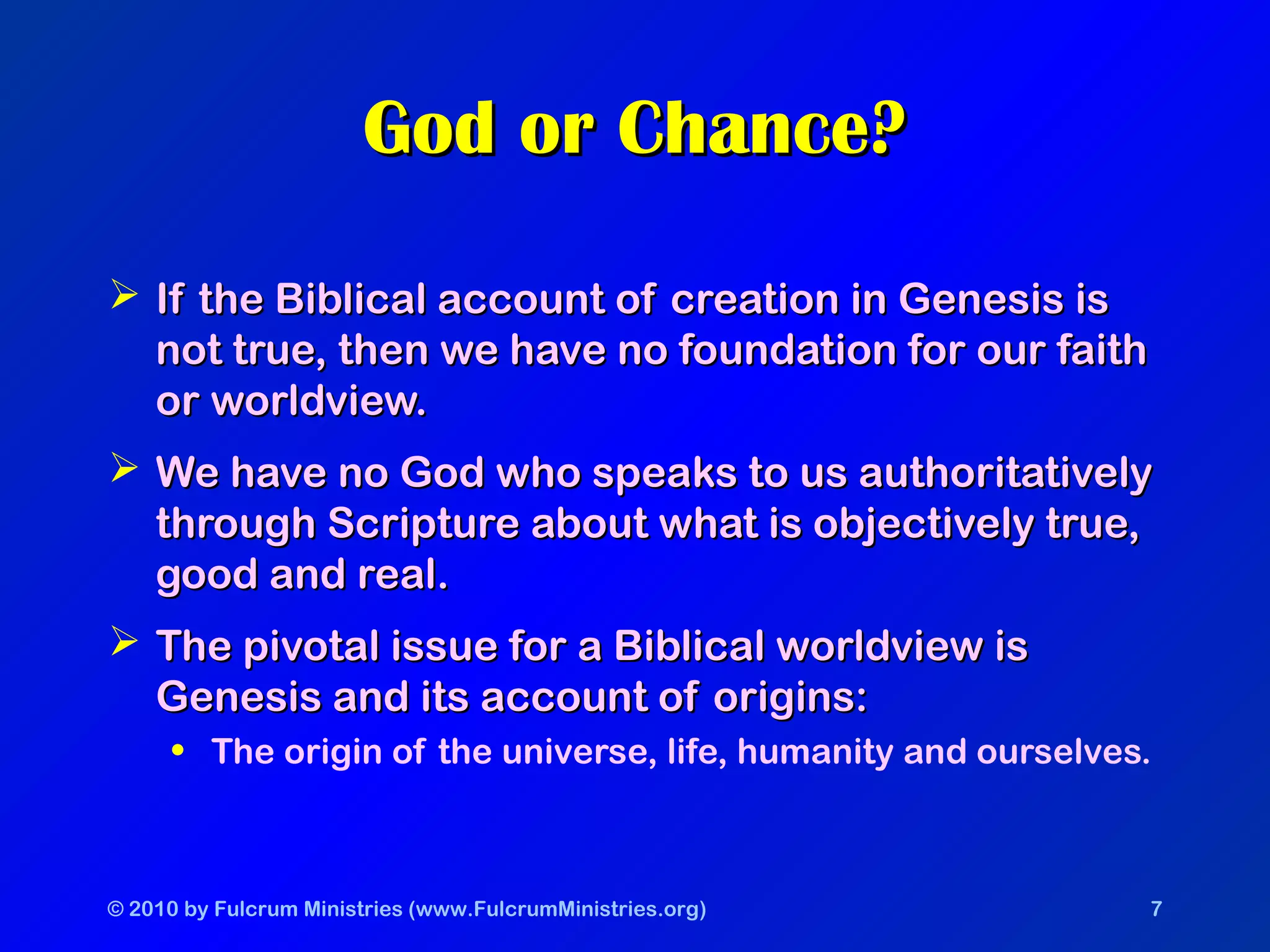 God or Chance?

➢ If the Biblical account of creation in Genesis is not true, then we have no foundation for our faith or worldview.

➢ We have no God who speaks to us authoritatively through Scripture about what is objectively true, good and real.

➢ The pivotal issue for a Biblical worldview is Genesis and its account of origins:

• The origin of the universe, life, humanity and ourselves.

© 2010 by Fulcrum Ministries (www.FulcrumMinistries.org)

7